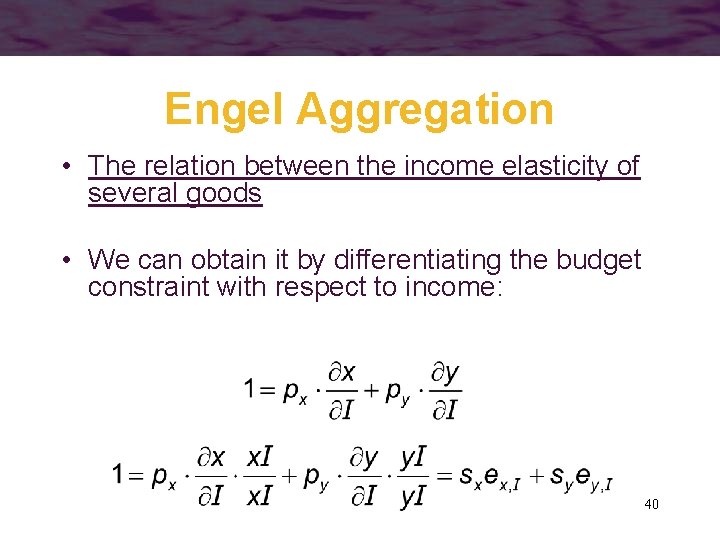 Engel Aggregation

• The relation between the income elasticity of several goods

• We can obtain it by differentiating the budget constraint with respect to income:

$1 = p_x \cdot \frac{\partial x}{\partial I} + p_y \cdot \frac{\partial y}{\partial I}$

$1 = p_x \cdot \frac{\partial x}{\partial I} \cdot \frac{xI}{xI} + p_y \cdot \frac{\partial y}{\partial I} \cdot \frac{yI}{yI} = s_x e_{x,I} + s_y e_{y,I}$

40